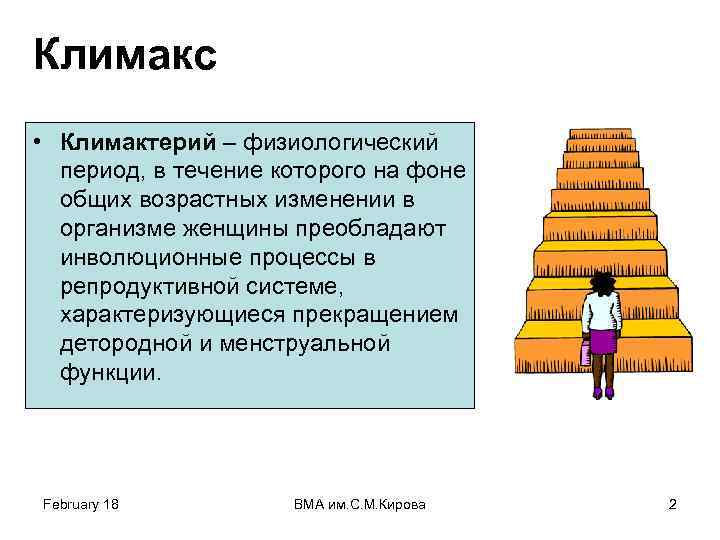 Климакс

• **Климактерий** – физиологический период, в течение которого на фоне общих возрастных изменении в организме женщины преобладают инволюционные процессы в репродуктивной системе, характеризующиеся прекращением детородной и менструальной функции.

February 18

ВМА им.С.М.Кирова

2